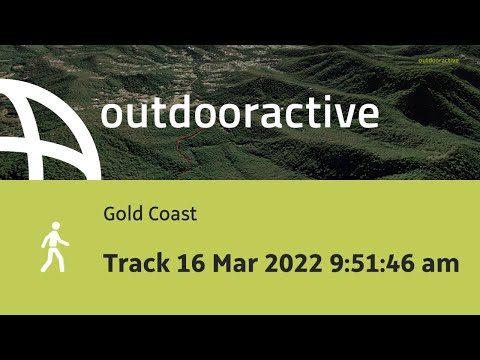 outdooractive

outdooractive

Gold Coast

Track 16 Mar 2022 9:51:46 am